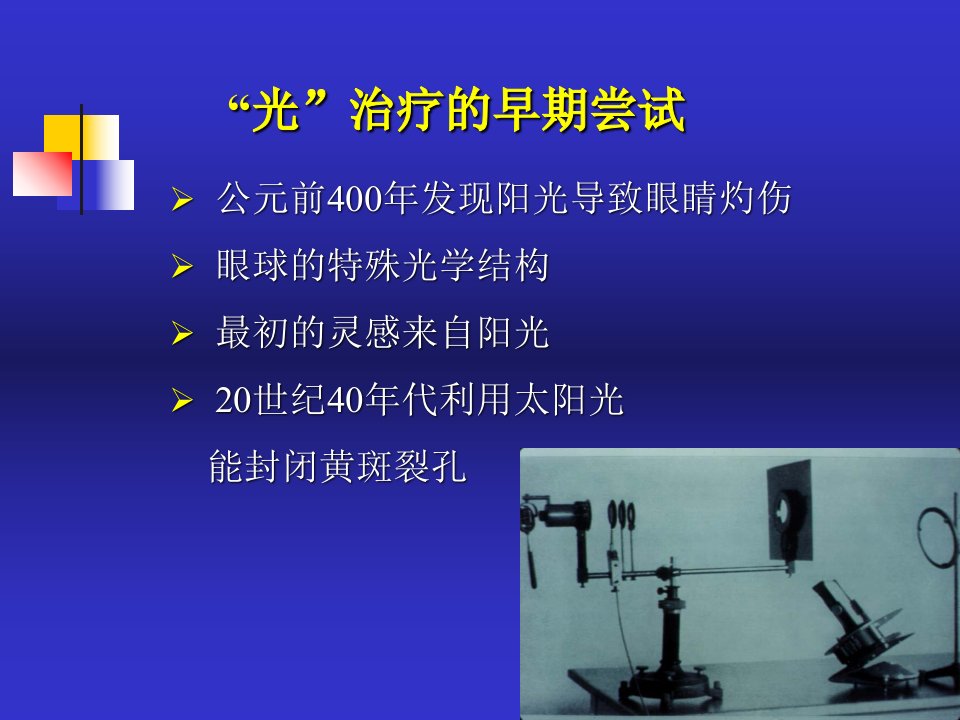 “光”治疗的早期尝试

➢ 公元前400年发现阳光导致眼睛灼伤

➢ 眼球的特殊光学结构

➢ 最初的灵感来自阳光

➢ 20世纪40年代利用太阳光能封闭黄斑裂孔